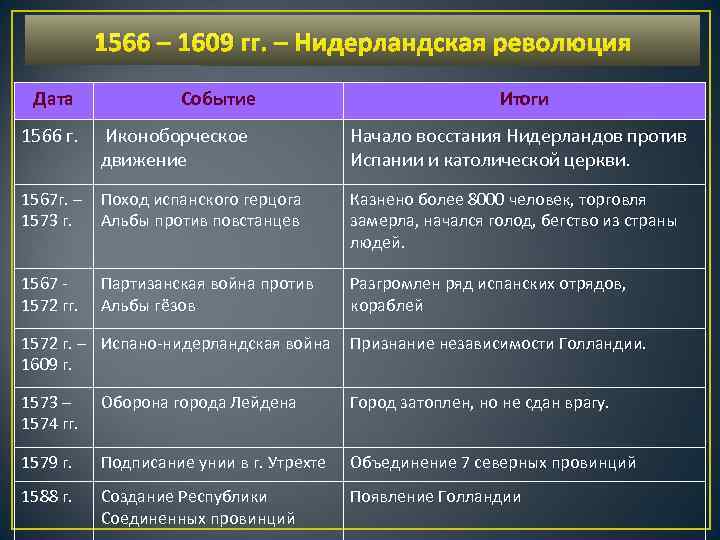 1566 – 1609 гг. – Нидерландская революция

| Дата | Событие | Итоги |
|---|---|---|
| 1566 г. | Иконоборческое движение | Начало восстания Нидерландов против Испании и католической церкви. |
| 1567г. – 1573 г. | Поход испанского герцога Альбы против повстанцев | Казнено более 8000 человек, торговля замерла, начался голод, бегство из страны людей. |
| 1567 - 1572 гг. | Партизанская война против Альбы гёзов | Разгромлен ряд испанских отрядов, кораблей |
| 1572 г. – 1609 г. | Испано-нидерландская война | Признание независимости Голландии. |
| 1573 – 1574 гг. | Оборона города Лейдена | Город затоплен, но не сдан врагу. |
| 1579 г. | Подписание унии в г. Утрехте | Объединение 7 северных провинций |
| 1588 г. | Создание Республики Соединенных провинций | Появление Голландии |